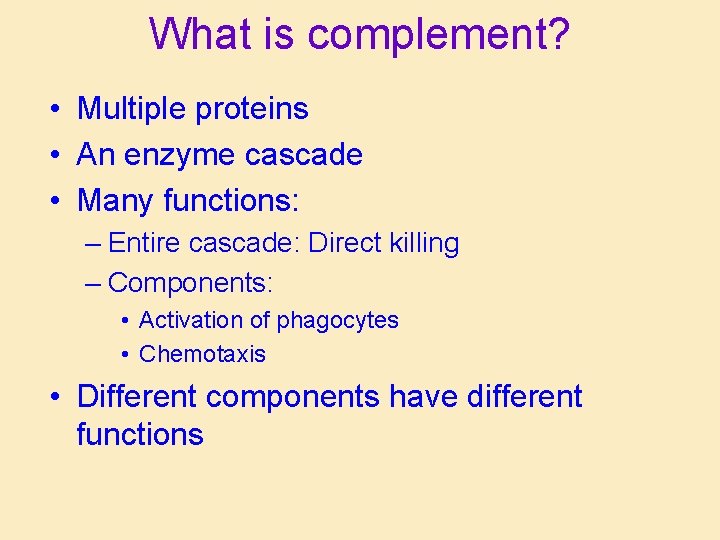 What is complement?

• Multiple proteins
• An enzyme cascade
• Many functions:
– Entire cascade: Direct killing
– Components:
• Activation of phagocytes
• Chemotaxis
• Different components have different functions